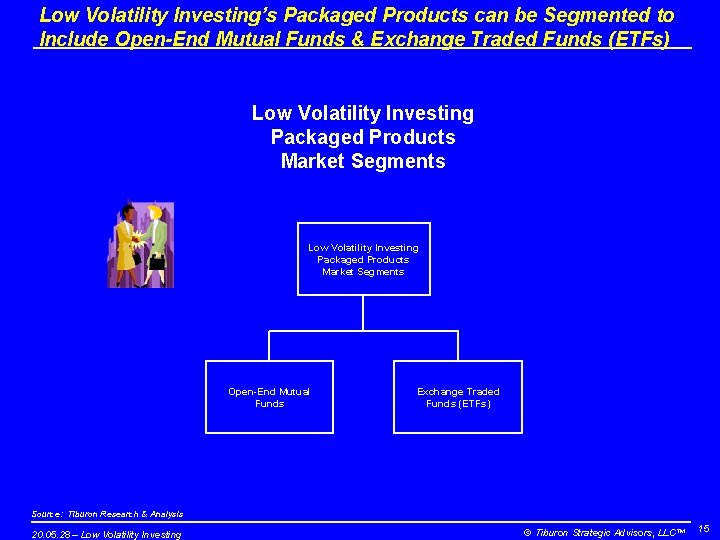 Low Volatility Investing's Packaged Products can be Segmented to Include Open-End Mutual Funds & Exchange Traded Funds (ETFs)

Low Volatility Investing
Packaged Products
Market Segments

Low Volatility Investing Packaged Products Market Segments

Open-End Mutual Funds

Exchange Traded Funds (ETFs)

Source: Tiburon Research & Analysis

20.05.28 – Low Volatility Investing

© Tiburon Strategic Advisors, LLC™

15